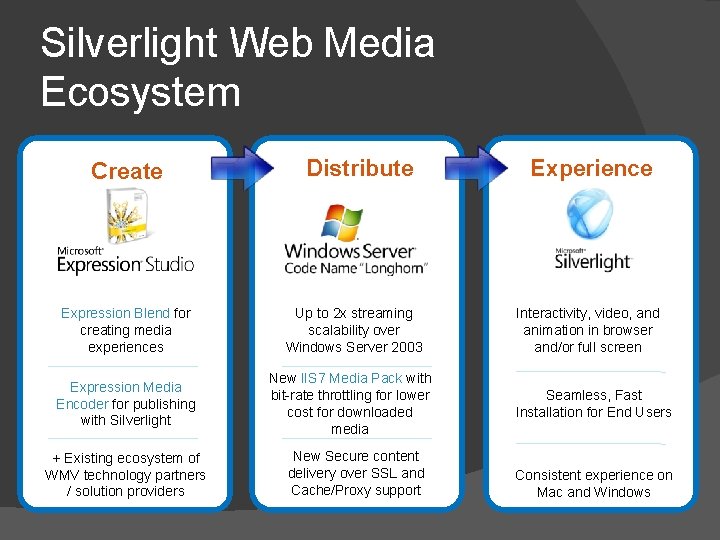 Silverlight Web Media Ecosystem

Create

Microsoft Expression Studio

Expression Blend for creating media experiences

Expression Media Encoder for publishing with Silverlight

+ Existing ecosystem of WMV technology partners / solution providers

Distribute

Windows Server Code Name "Longhorn"

Up to 2x streaming scalability over Windows Server 2003

New IIS7 Media Pack with bit-rate throttling for lower cost for downloaded media

New Secure content delivery over SSL and Cache/Proxy support

Experience

Microsoft Silverlight

Interactivity, video, and animation in browser and/or full screen

Seamless, Fast Installation for End Users

Consistent experience on Mac and Windows